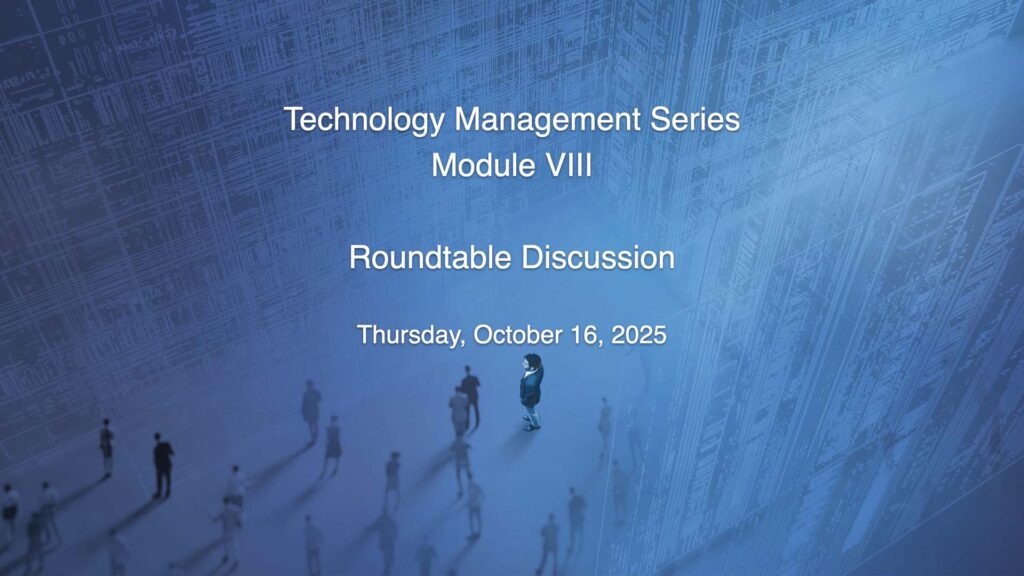 Technology Management Series
Module VIII

Roundtable Discussion

Thursday, October 16, 2025